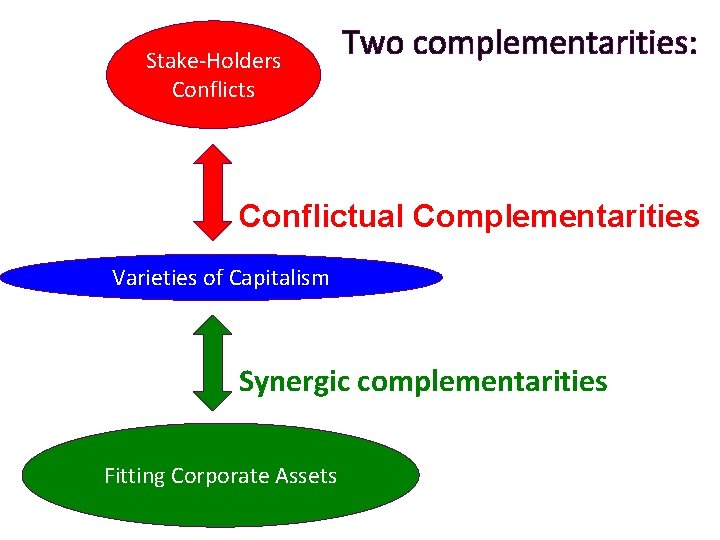 Two complementarities:

Stake-Holders Conflicts

Conflictual Complementarities

Varieties of Capitalism

Synergic complementarities

Fitting Corporate Assets